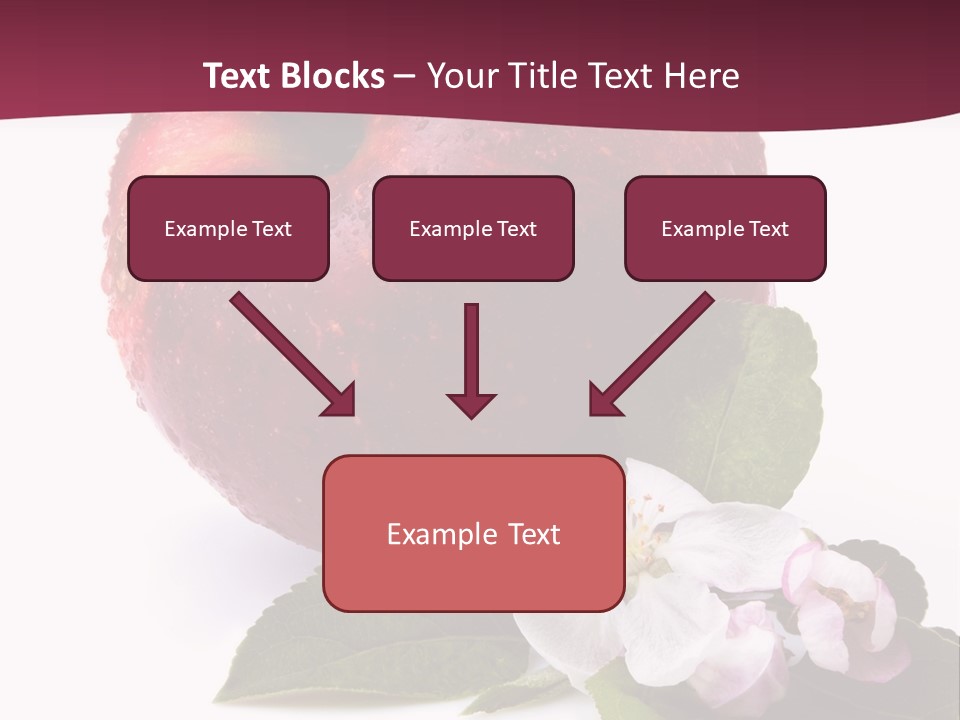 Text Blocks – Your Title Text Here

Example Text

Example Text

Example Text

Example Text